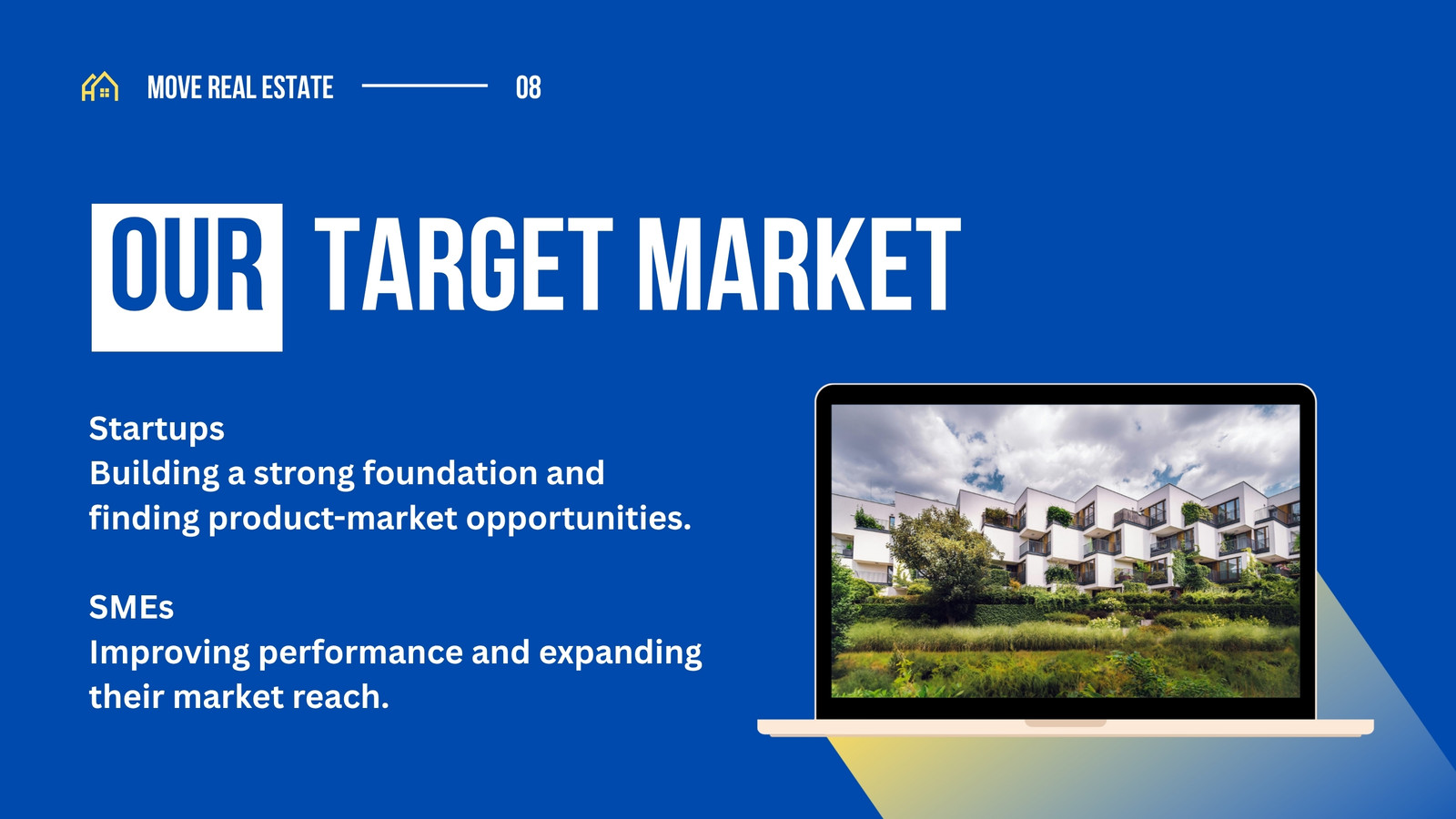 MOVE REAL ESTATE 08

OUR TARGET MARKET

Startups
Building a strong foundation and finding product-market opportunities.

SMEs
Improving performance and expanding their market reach.